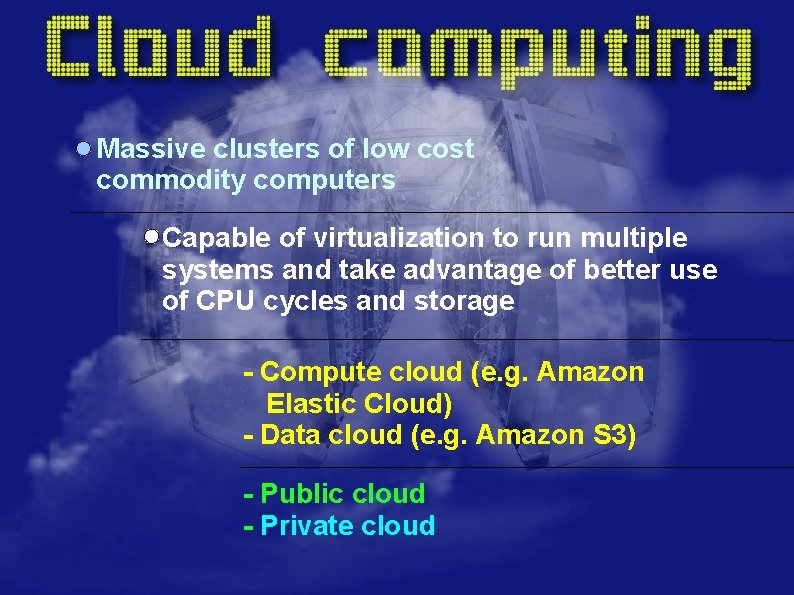 Cloud computing

Massive clusters of low cost commodity computers

Capable of virtualization to run multiple systems and take advantage of better use of CPU cycles and storage

- Compute cloud (e.g. Amazon Elastic Cloud)
- Data cloud (e.g. Amazon S3)

- Public cloud
- Private cloud